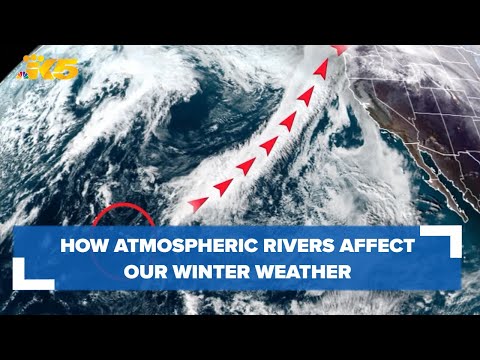 K5

HOW ATMOSPHERIC RIVERS AFFECT OUR WINTER WEATHER